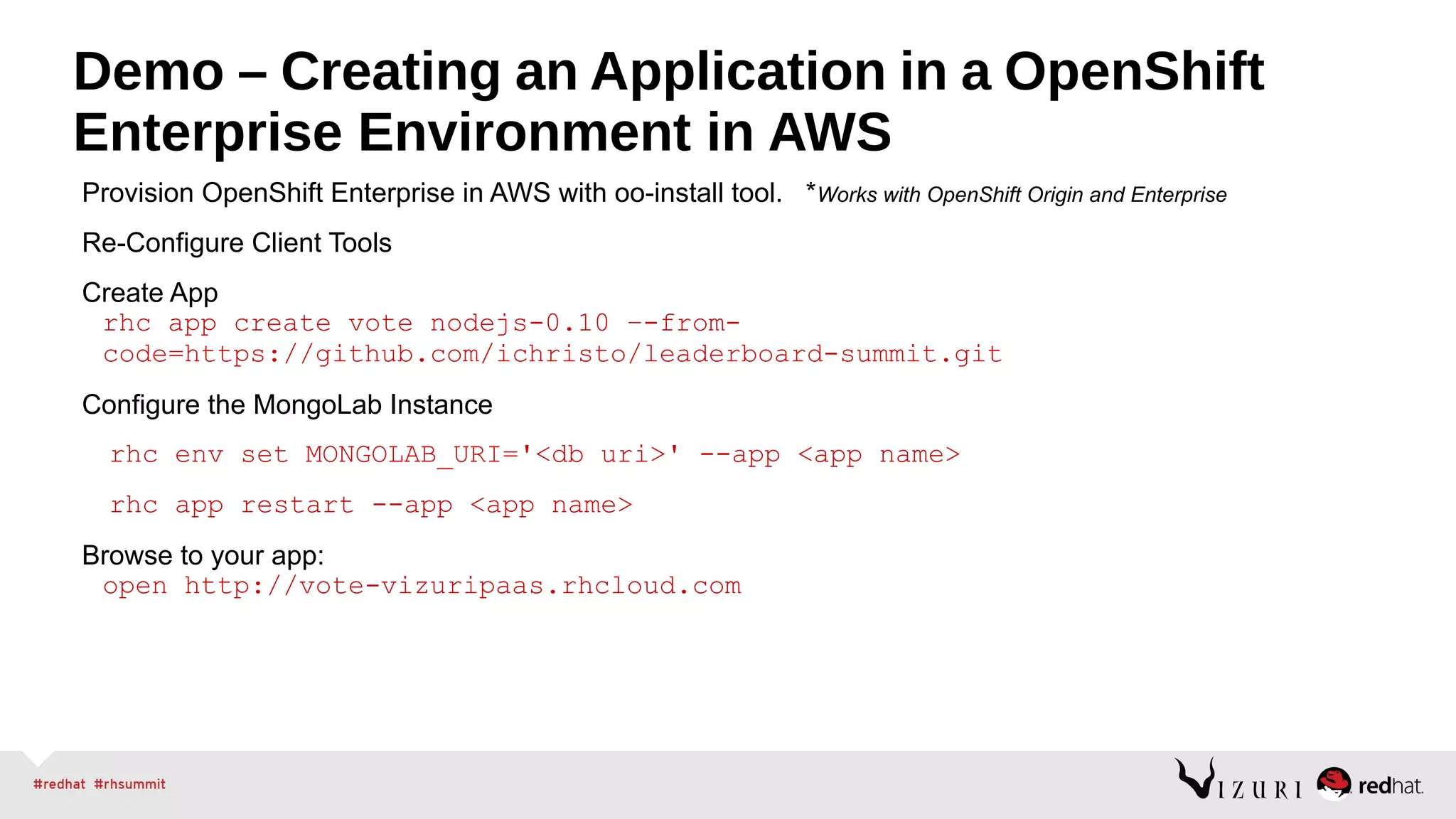 Demo – Creating an Application in a OpenShift Enterprise Environment in AWS

Provision OpenShift Enterprise in AWS with oo-install tool. *Works with OpenShift Origin and Enterprise

Re-Configure Client Tools

Create App
rhc app create vote nodejs-0.10 --from-code=https://github.com/ichristo/leaderboard-summit.git

Configure the MongoLab Instance

rhc env set MONGOLAB_URI='<db uri>' --app <app name>

rhc app restart --app <app name>

Browse to your app:
open http://vote-vizuripaas.rhcloud.com

#redhat #rhsummit

VIZURI redhat.